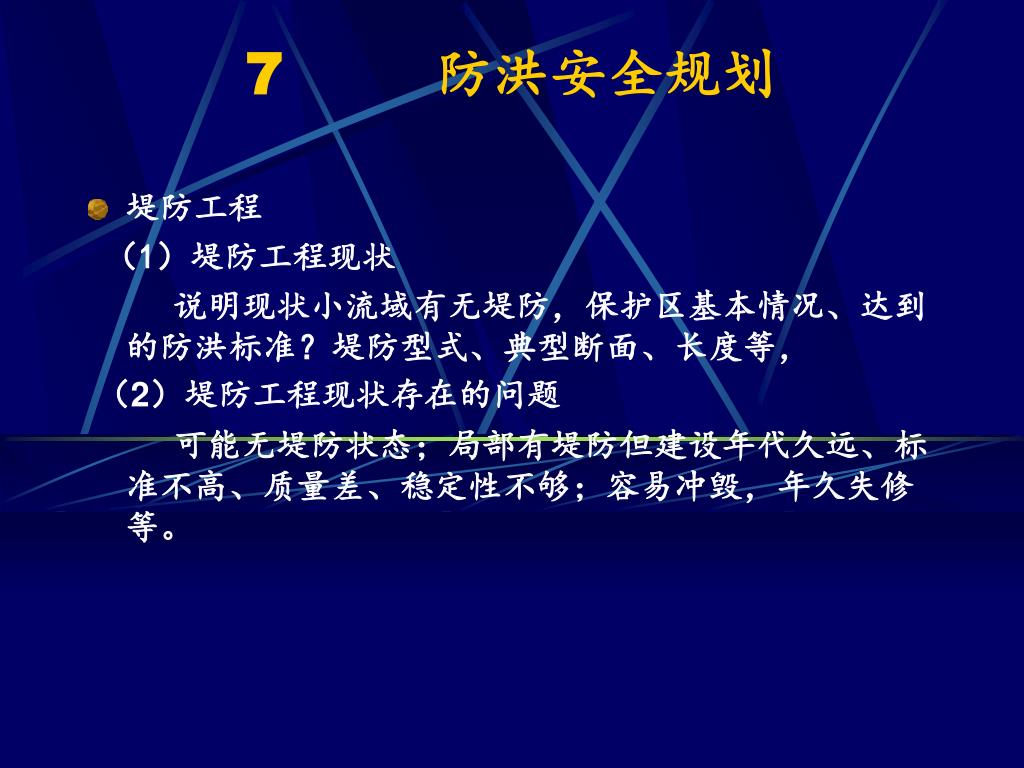 7　　防洪安全规划

堤防工程

（1）堤防工程现状

说明现状小流域有无堤防，保护区基本情况、达到的防洪标准？堤防型式、典型断面、长度等，

（2）堤防工程现状存在的问题

可能无堤防状态；局部有堤防但建设年代久远、标准不高、质量差、稳定性不够；容易冲毁，年久失修等。